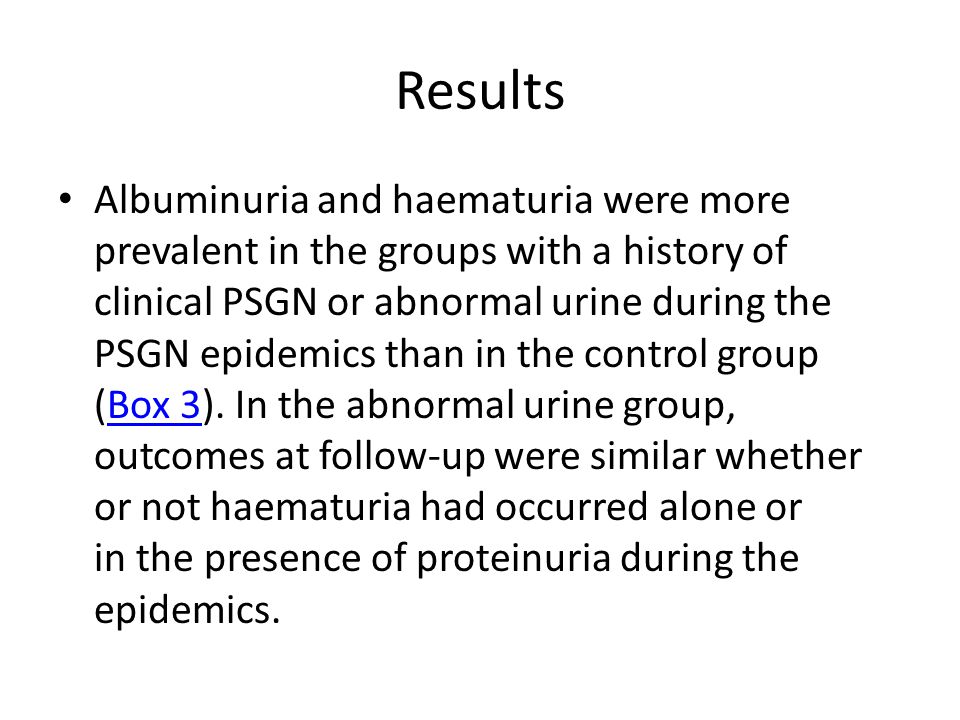 Results

• Albuminuria and haematuria were more prevalent in the groups with a history of clinical PSGN or abnormal urine during the PSGN epidemics than in the control group (Box 3). In the abnormal urine group, outcomes at follow-up were similar whether or not haematuria had occurred alone or in the presence of proteinuria during the epidemics.